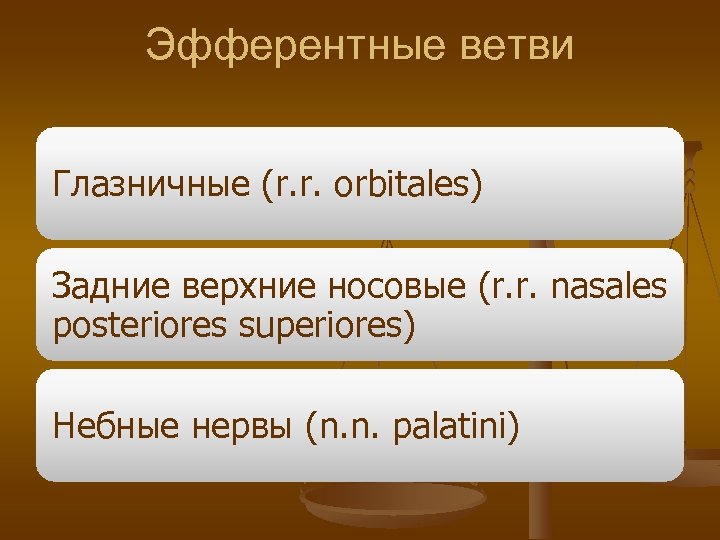 Эфферентные ветви

Глазничные (r.r. orbitales)

Задние верхние носовые (r.r. nasales posteriores superiores)

Небные нервы (n.n. palatini)